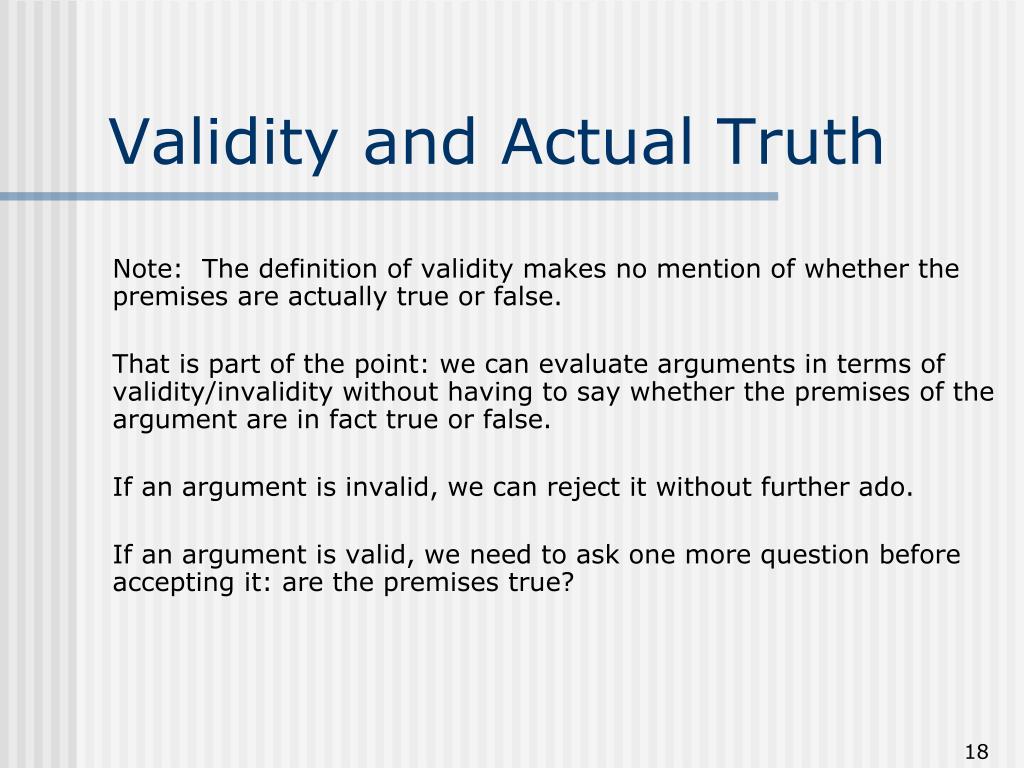 Validity and Actual Truth

Note:  The definition of validity makes no mention of whether the premises are actually true or false.

That is part of the point: we can evaluate arguments in terms of validity/invalidity without having to say whether the premises of the argument are in fact true or false.

If an argument is invalid, we can reject it without further ado.

If an argument is valid, we need to ask one more question before accepting it: are the premises true?

18